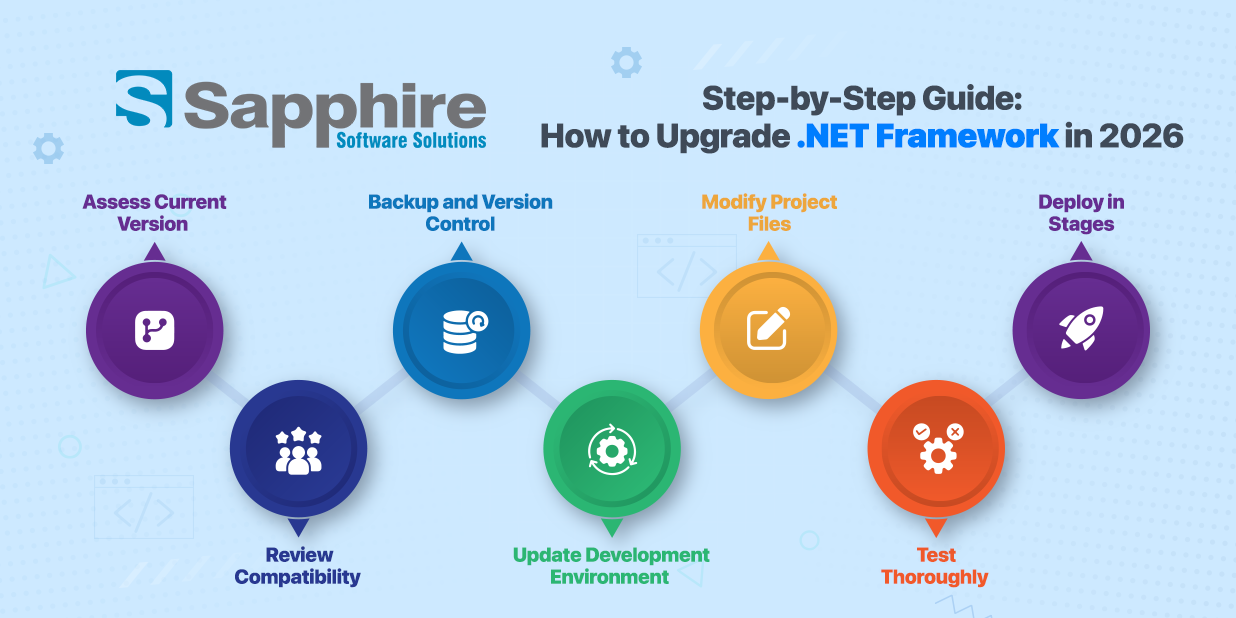 Sapphire
Software Solutions

Step-by-Step Guide:
How to Upgrade .NET Framework in 2026

Assess Current Version

Review Compatibility

Backup and Version Control

Update Development Environment

Modify Project Files

Test Thoroughly

Deploy in Stages